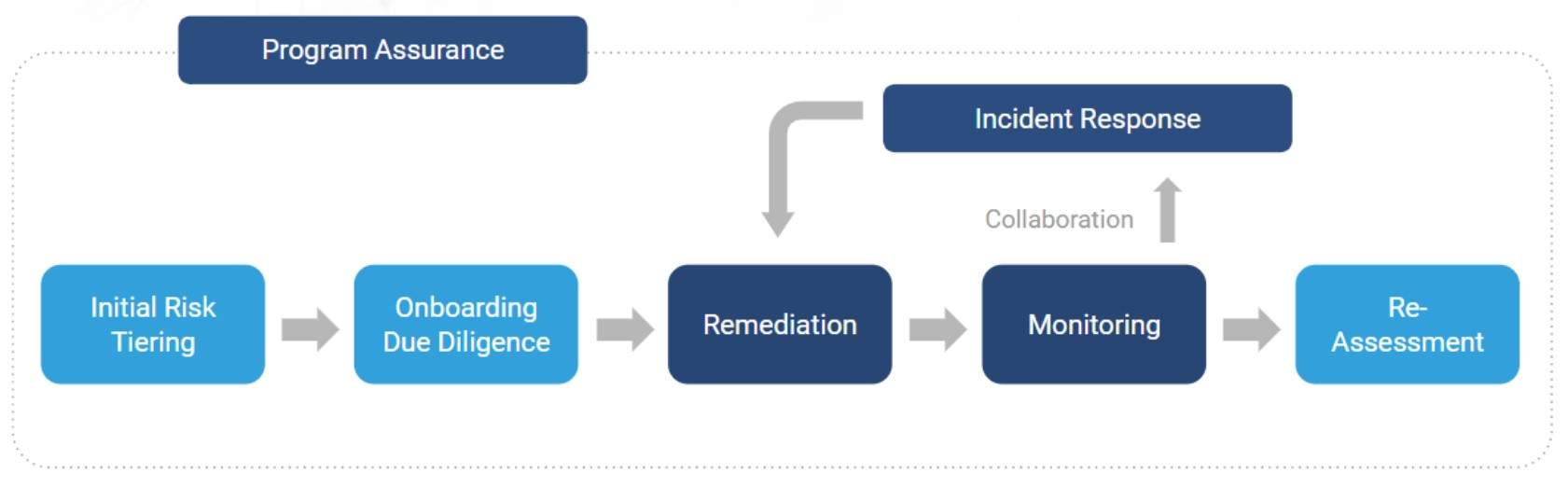 Program Assurance

Incident Response

Collaboration

Initial Risk Tiering

Onboarding Due Diligence

Remediation

Monitoring

Re-Assessment